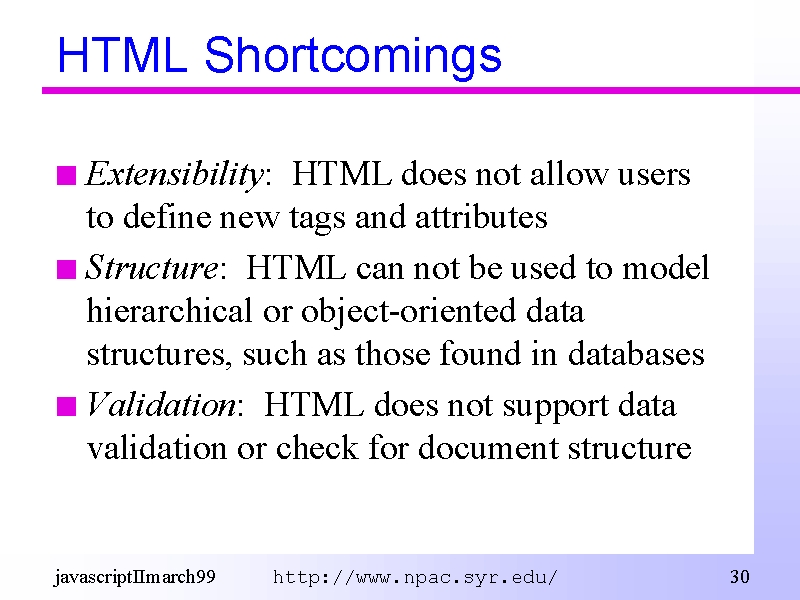 HTML Shortcomings

Extensibility: HTML does not allow users to define new tags and attributes

Structure: HTML can not be used to model hierarchical or object-oriented data structures, such as those found in databases

Validation: HTML does not support data validation or check for document structure

javascriptIImarch99 http://www.npac.syr.edu/ 30